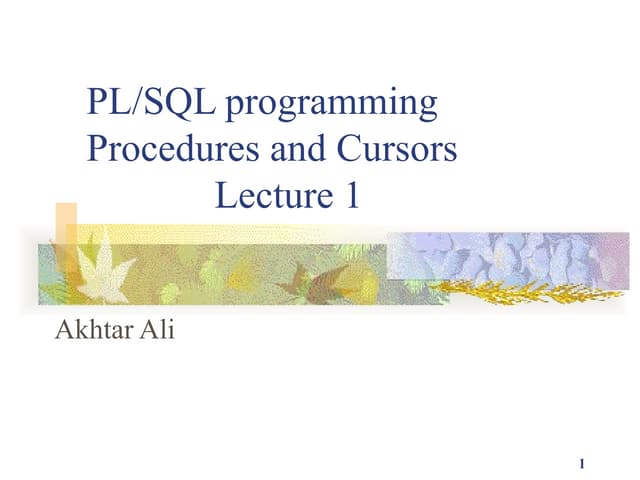 PL/SQL programming
Procedures and Cursors
Lecture 1

Akhtar Ali

1